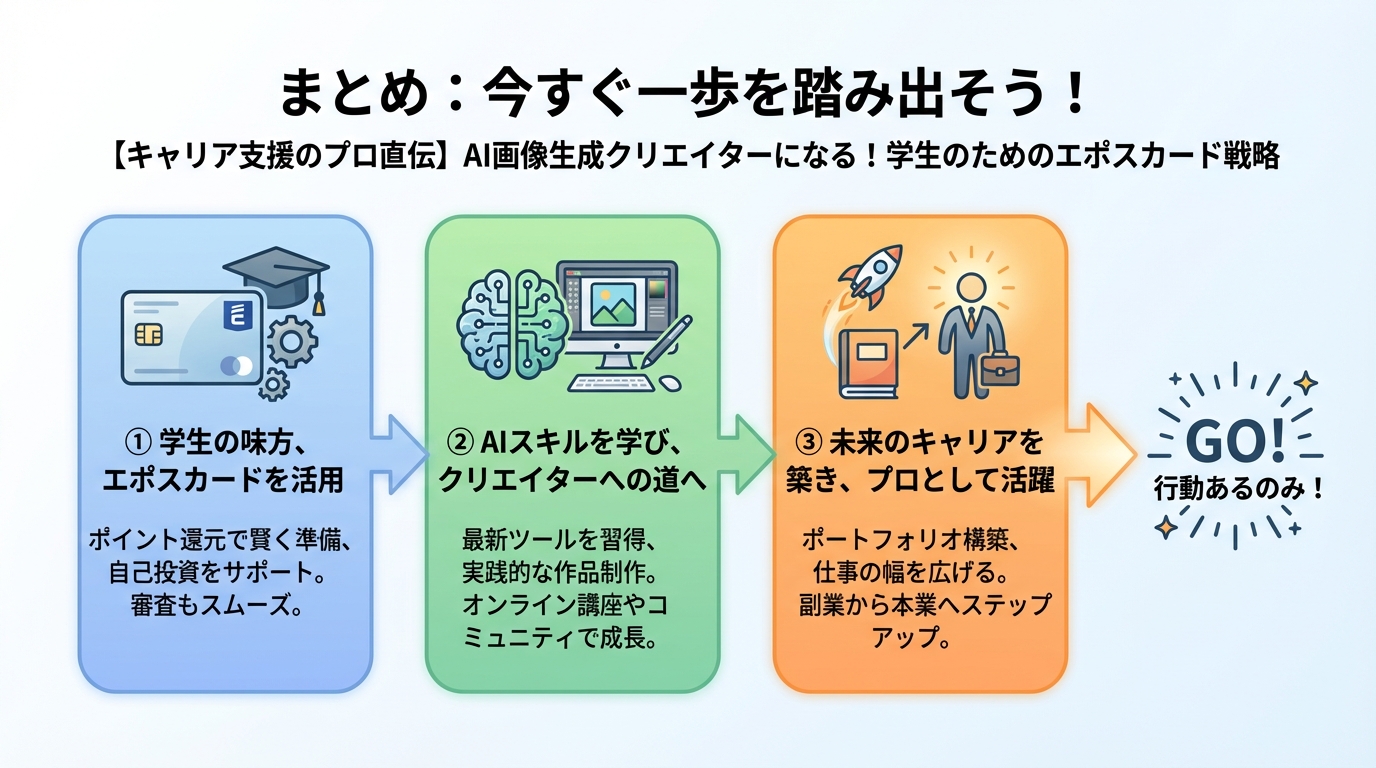 まとめ：今すぐ一歩を踏み出そう！

【キャリア支援のプロ直伝】AI画像生成クリエイターになる！学生のためのエポスカード戦略

① 学生の味方、エポスカードを活用

ポイント還元で賢く準備、自己投資をサポート。審査もスムーズ。

② AIスキルを学び、クリエイターへの道へ

最新ツールを習得、実践的な作品制作。オンライン講座やコミュニティで成長。

③ 未来のキャリアを築き、プロとして活躍

ポートフォリオ構築、仕事の幅を広げる。副業から本業へステップアップ。

GO!
行動あるのみ！